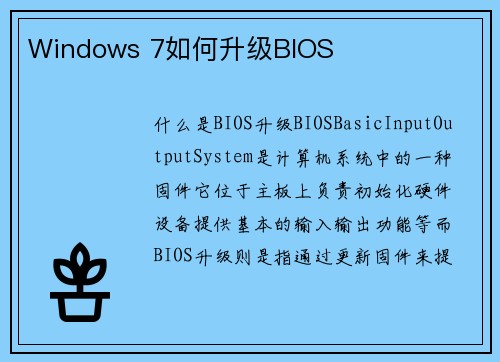 Windows 7如何升级BIOS

什么是BIOS升级BIOSBasicInputOutputSystem是计算机系统中的一种固件它位于主板上负责初始化硬件设备提供基本的输入输出功能等而BIOS升级则是指通过更新固件来提